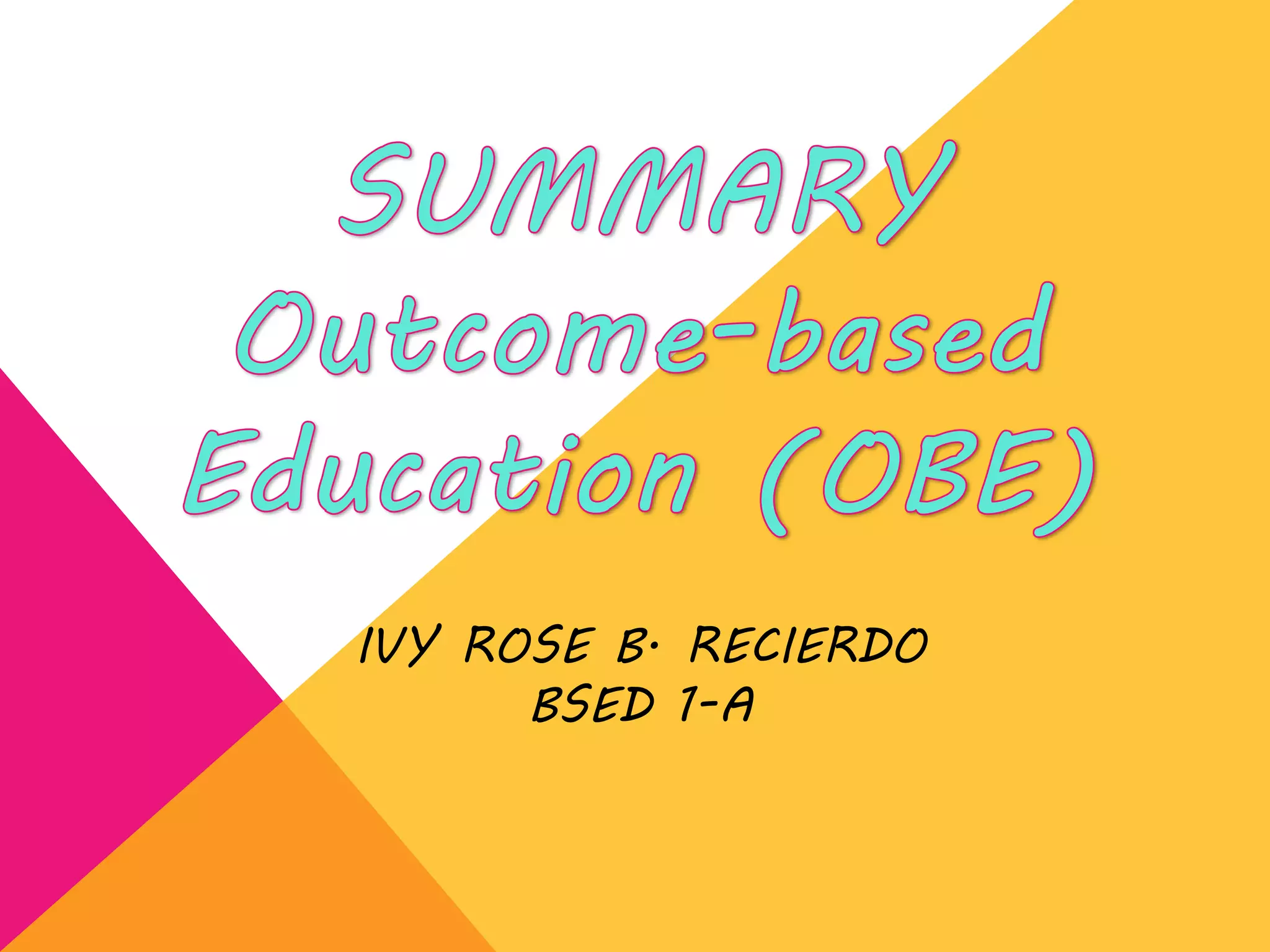 SUMMARY
Outcome-based Education (OBE)

IVY ROSE B. RECIERDO
BSED 1-A